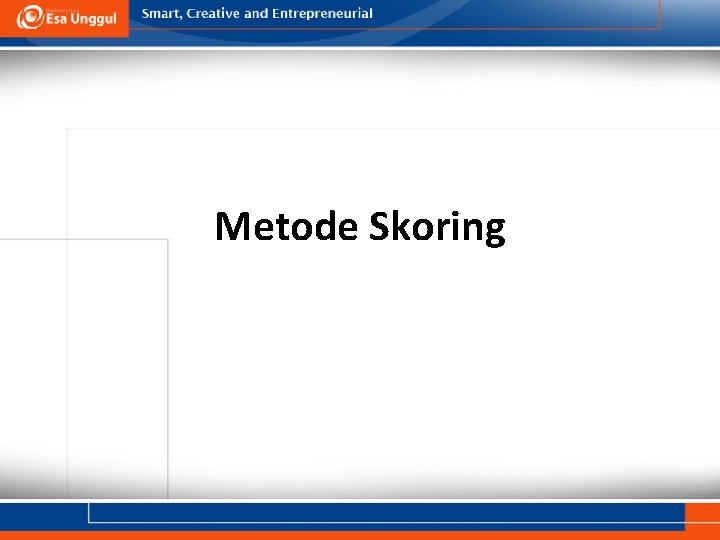 Esa Unggul

Smart, Creative and Entrepreneurial

Metode Skoring